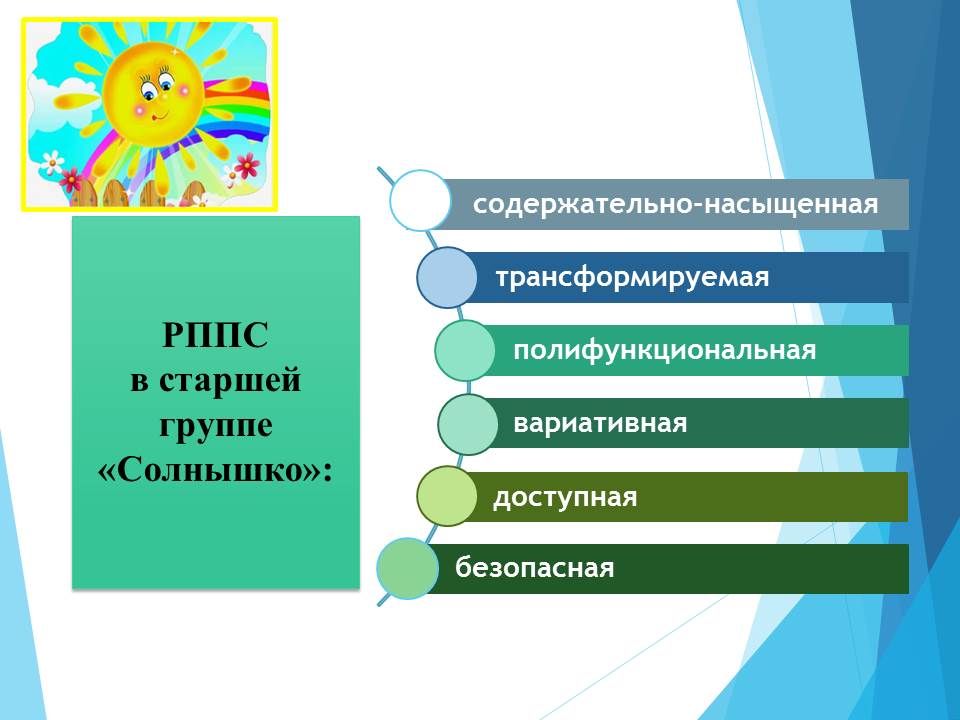 РППС
в старшей
группе
«Солнышко»:

содержательно-насыщенная

трансформируемая

полифункциональная

вариативная

доступная

безопасная